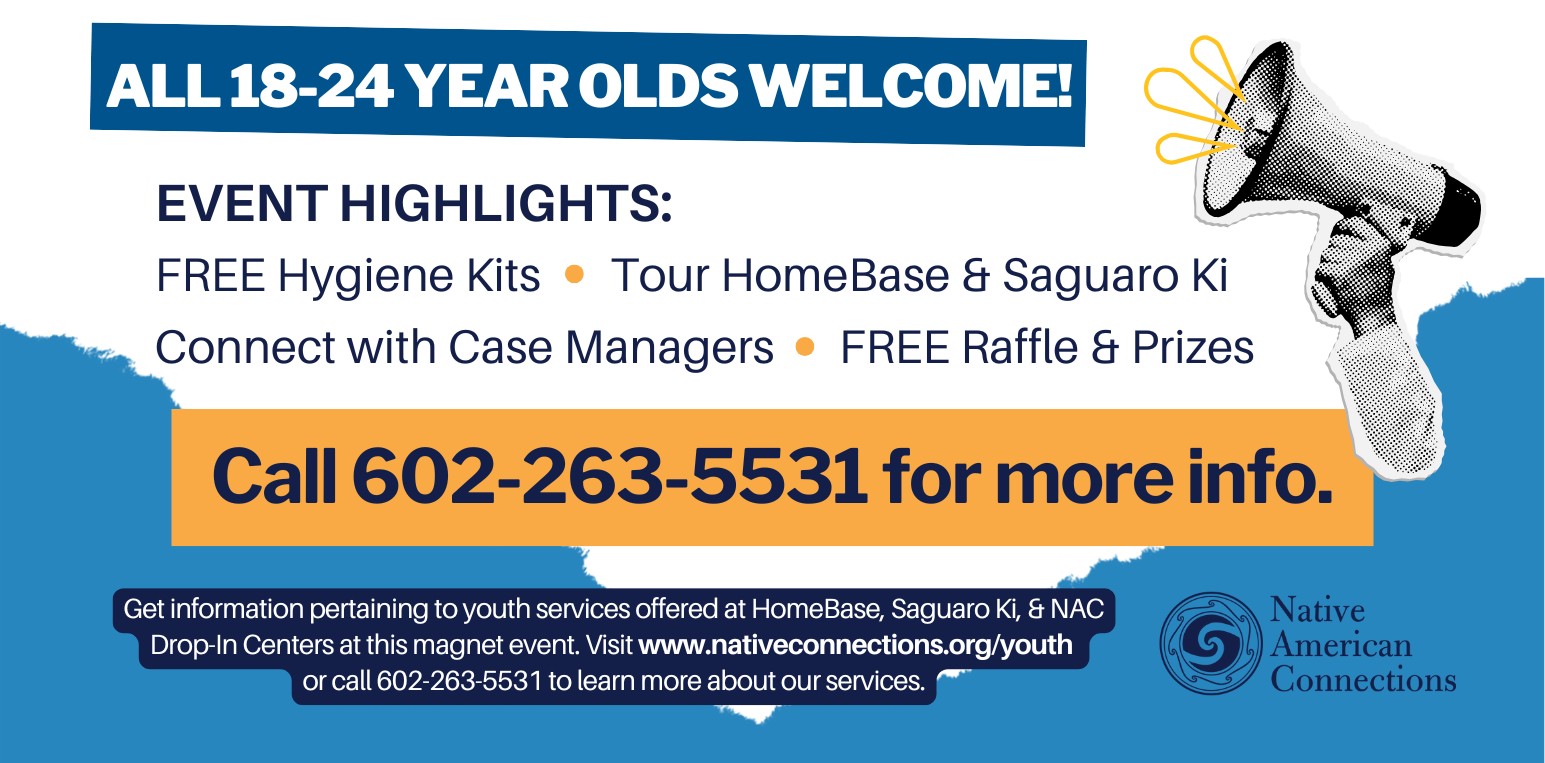 ALL 18-24 YEAR OLDS WELCOME!

EVENT HIGHLIGHTS:

FREE Hygiene Kits • Tour HomeBase & Saguaro Ki
Connect with Case Managers • FREE Raffle & Prizes

Call 602-263-5531 for more info.

Get information pertaining to youth services offered at HomeBase, Saguaro Ki, & NAC Drop-In Centers at this magnet event. Visit www.nativeconnections.org/youth or call 602-263-5531 to learn more about our services.

Native American Connections